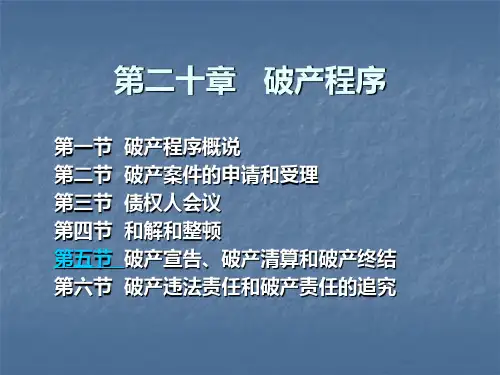 第二十章　破产程序

第一节　破产程序概说
第二节　破产案件的申请和受理
第三节　债权人会议
第四节　和解和整顿
第五节　破产宣告、破产清算和破产终结
第六节　破产违法责任和破产责任的追究